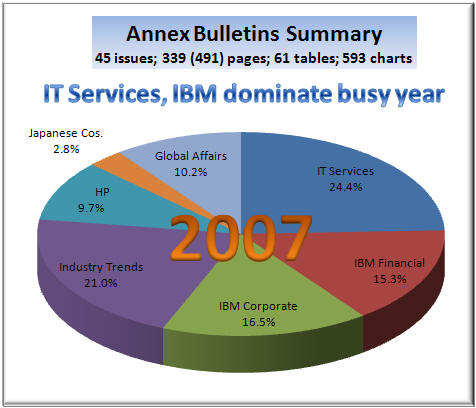 Annex Bulletins Summary
45 issues; 339 (491) pages; 61 tables; 593 charts

IT Services, IBM dominate busy year

Japanese Cos.
2.8%

Global Affairs
10.2%

IT Services
24.4%

HP
9.7%

2007

Industry Trends
21.0%

IBM Financial
15.3%

IBM Corporate
16.5%